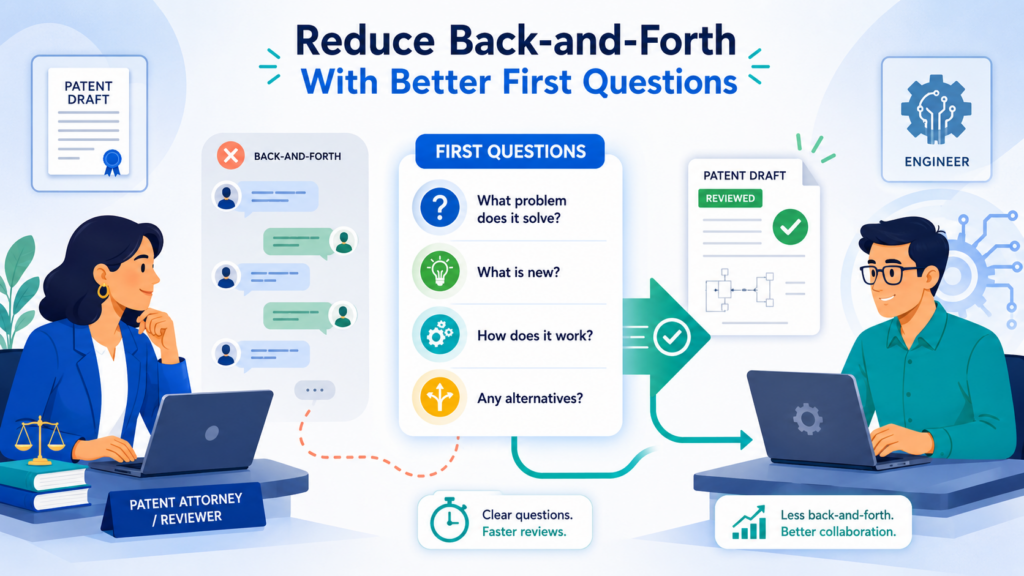 Reduce Back-and-Forth
With Better First Questions

PATENT DRAFT

ENGINEER

BACK-AND-FORTH

FIRST QUESTIONS

What problem does it solve?

What is new?

How does it work?

Any alternatives?

PATENT DRAFT

REVIEWED

PATENT ATTORNEY / REVIEWER

Clear questions. Faster reviews.

Less back-and-forth. Better collaboration.